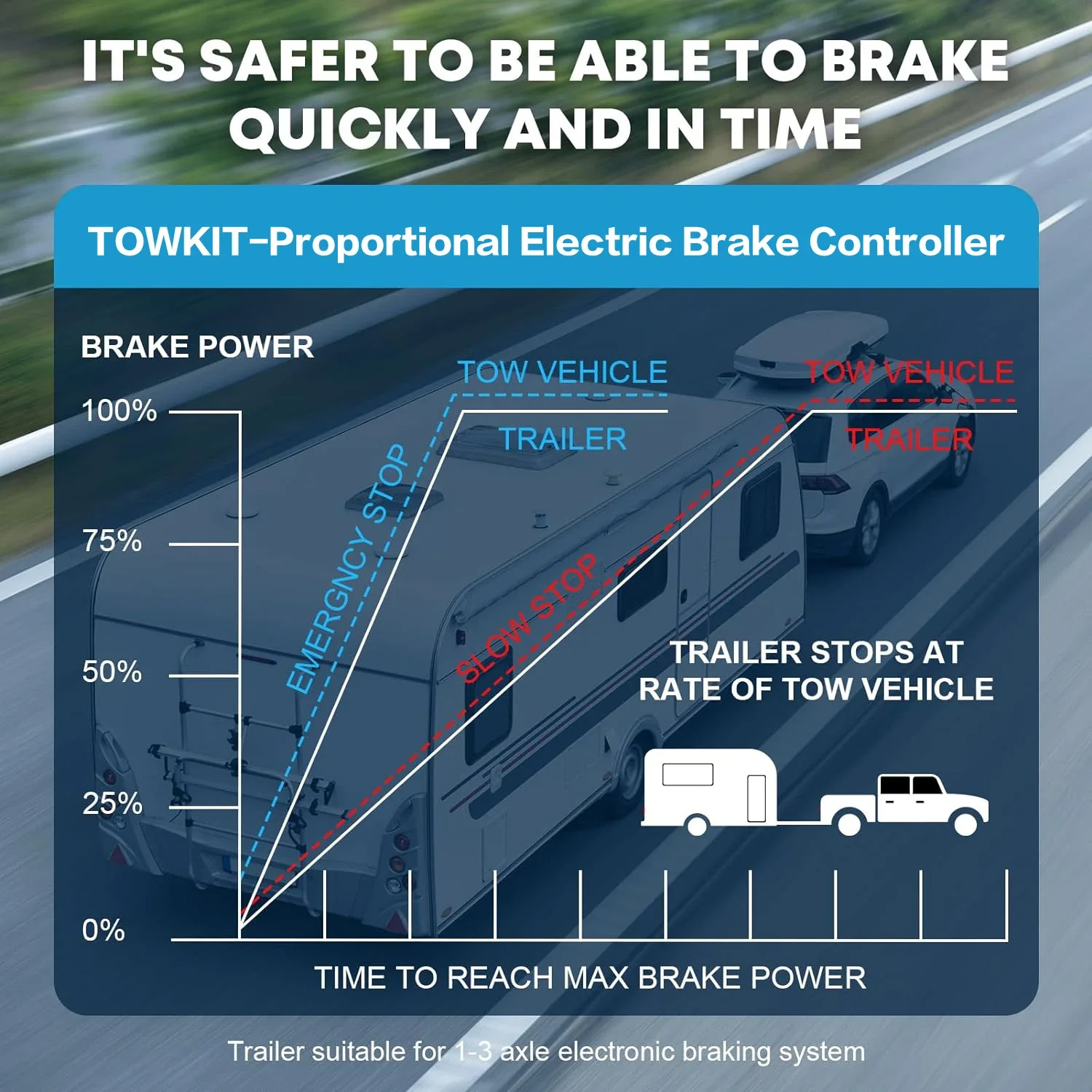 IT'S SAFER TO BE ABLE TO BRAKE QUICKLY AND IN TIME

TOWKIT-Proportional Electric Brake Controller

BRAKE POWER

100%

75%

50%

25%

0%

TOW VEHICLE

TRAILER

EMERGNCY STOP

TOW VEHICLE

TRAILER

SLOW STOP

TRAILER STOPS AT RATE OF TOW VEHICLE

TIME TO REACH MAX BRAKE POWER

Trailer suitable for 1-3 axle electronic braking system